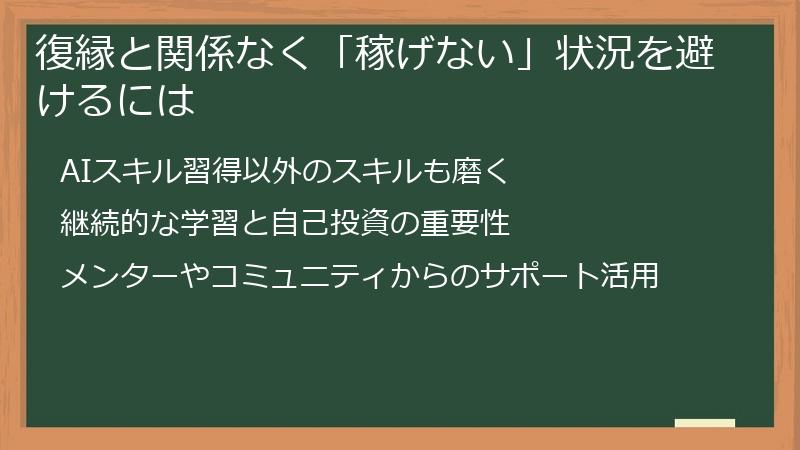 復縁と関係なく「稼げない」状況を避けるには

AIスキル習得以外のスキルも磨く

継続的な学習と自己投資の重要性

メンターやコミュニティからのサポート活用